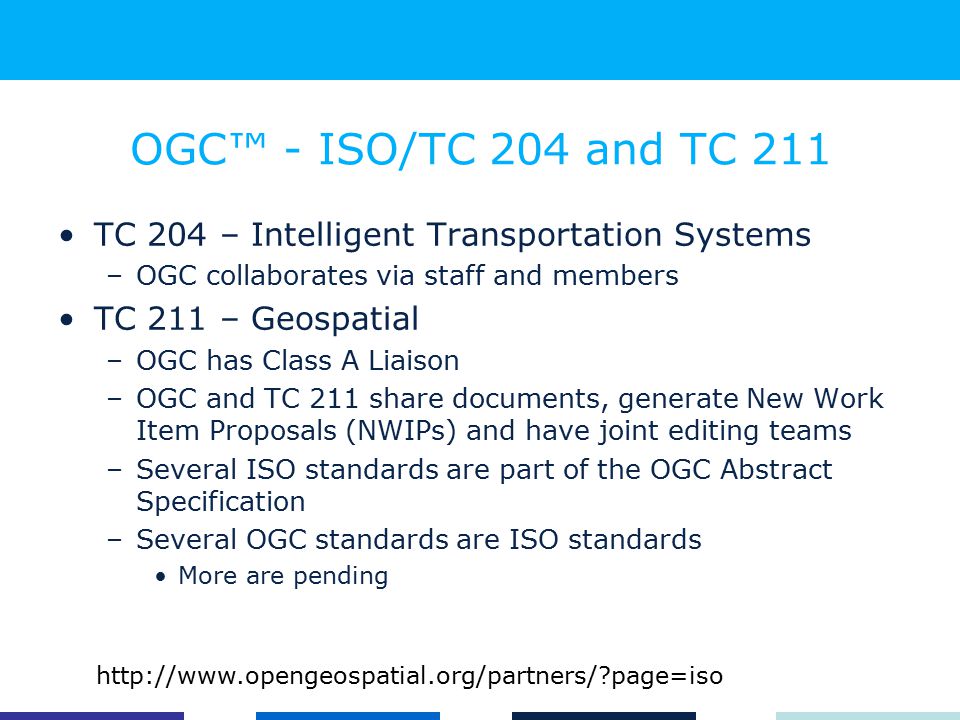 OGC™ - ISO/TC 204 and TC 211

• TC 204 – Intelligent Transportation Systems
  – OGC collaborates via staff and members
• TC 211 – Geospatial
  – OGC has Class A Liaison
  – OGC and TC 211 share documents, generate New Work Item Proposals (NWIPs) and have joint editing teams
  – Several ISO standards are part of the OGC Abstract Specification
  – Several OGC standards are ISO standards
    • More are pending

http://www.opengeospatial.org/partners/?page=iso